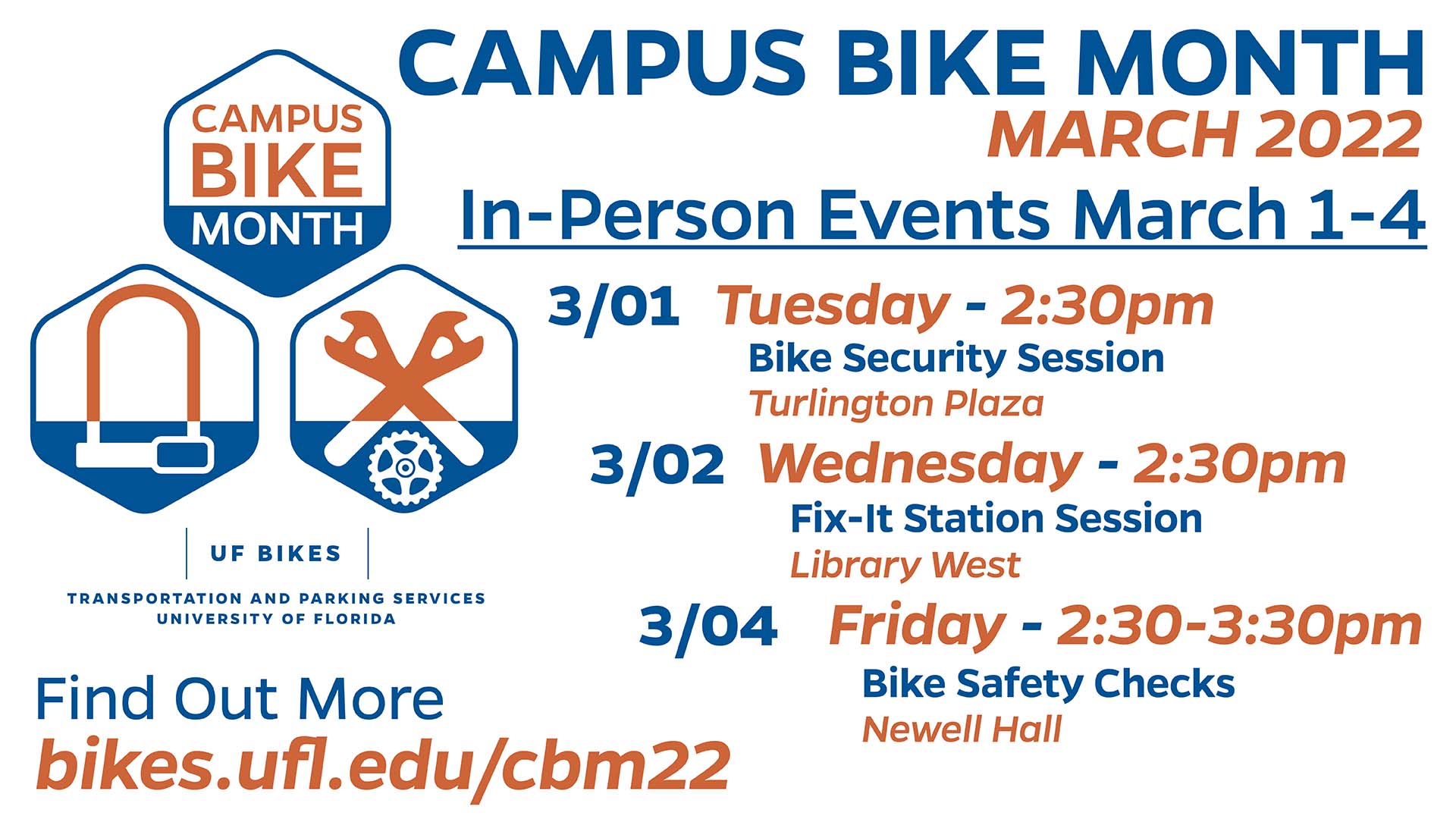 CAMPUS BIKE MONTH
MARCH 2022
In-Person Events March 1-4

CAMPUS BIKE MONTH

UF BIKES
TRANSPORTATION AND PARKING SERVICES
UNIVERSITY OF FLORIDA

3/01 Tuesday - 2:30pm
Bike Security Session
Turlington Plaza

3/02 Wednesday - 2:30pm
Fix-It Station Session
Library West

3/04 Friday - 2:30-3:30pm
Bike Safety Checks
Newell Hall

Find Out More
bikes.ufl.edu/cbm22